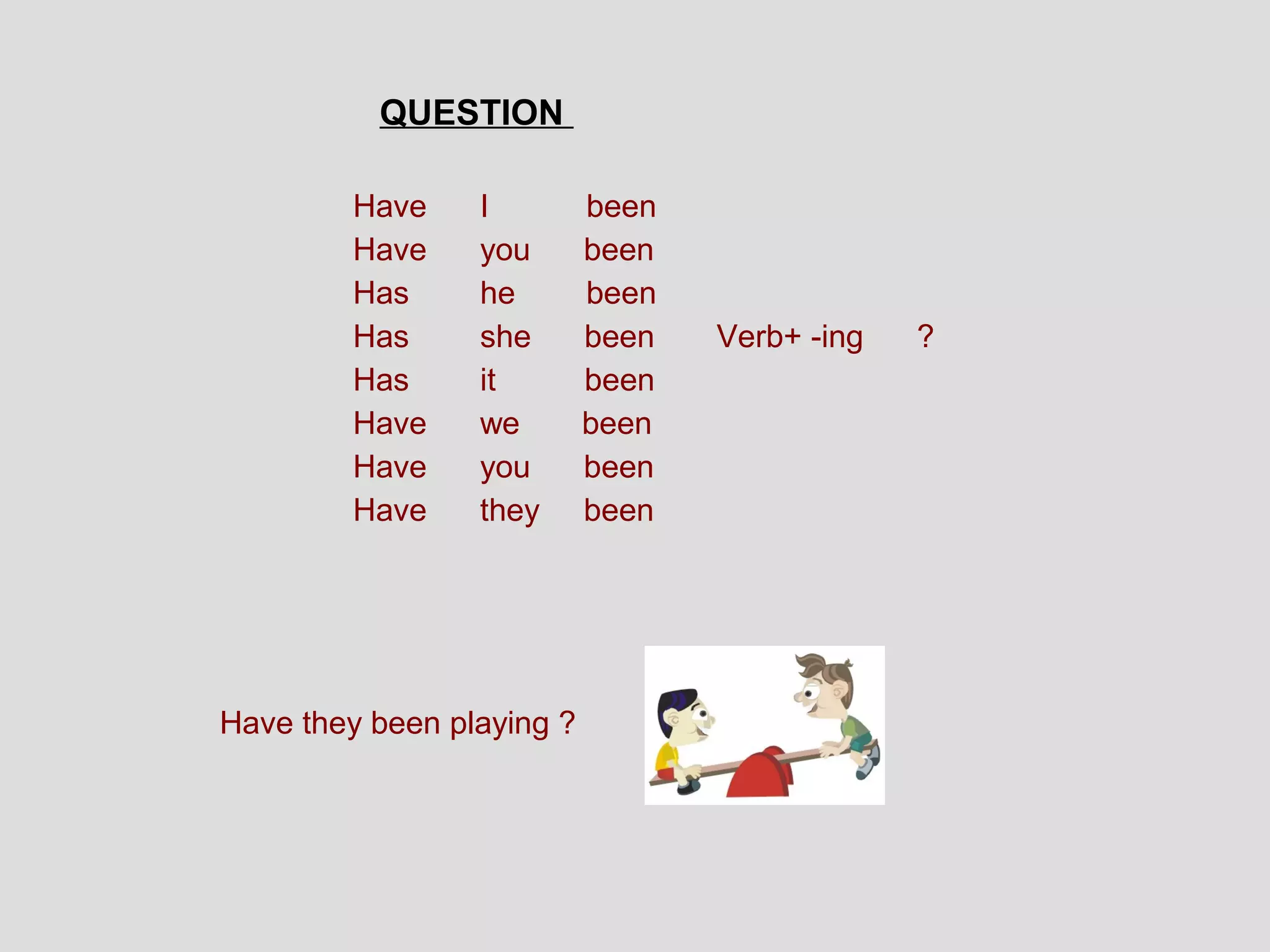 QUESTION

Have I been
Have you been
Has he been
Has she been Verb+ -ing ?
Has it been
Have we been
Have you been
Have they been

Have they been playing ?